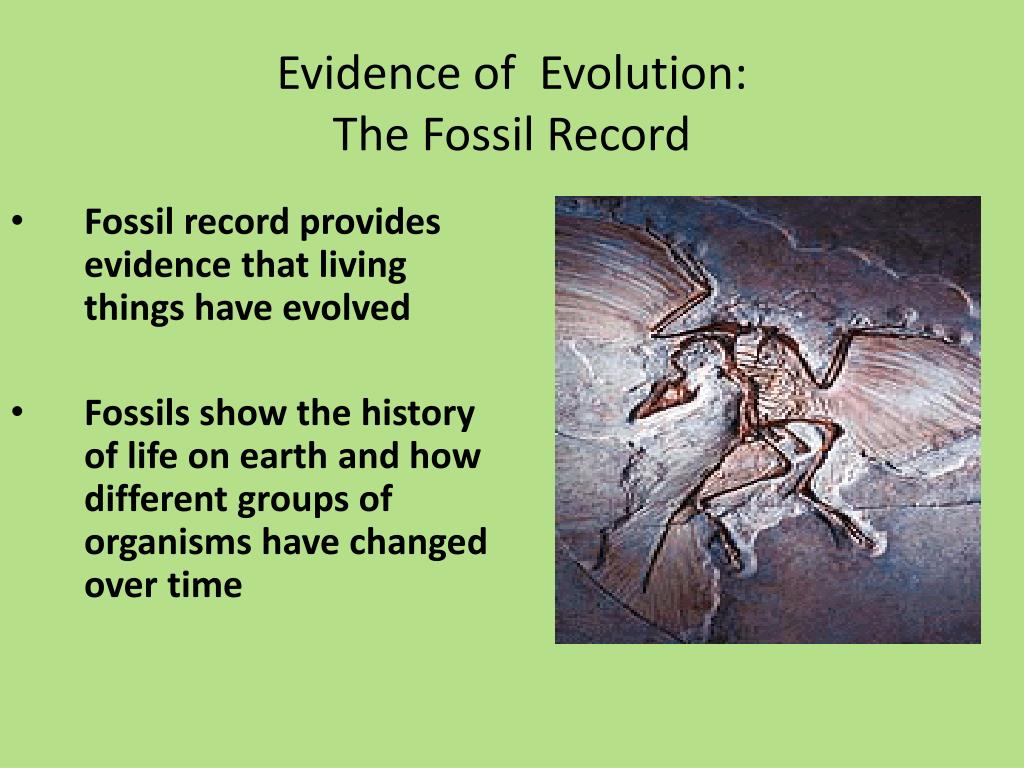 Evidence of Evolution:
The Fossil Record

• Fossil record provides evidence that living things have evolved

• Fossils show the history of life on earth and how different groups of organisms have changed over time